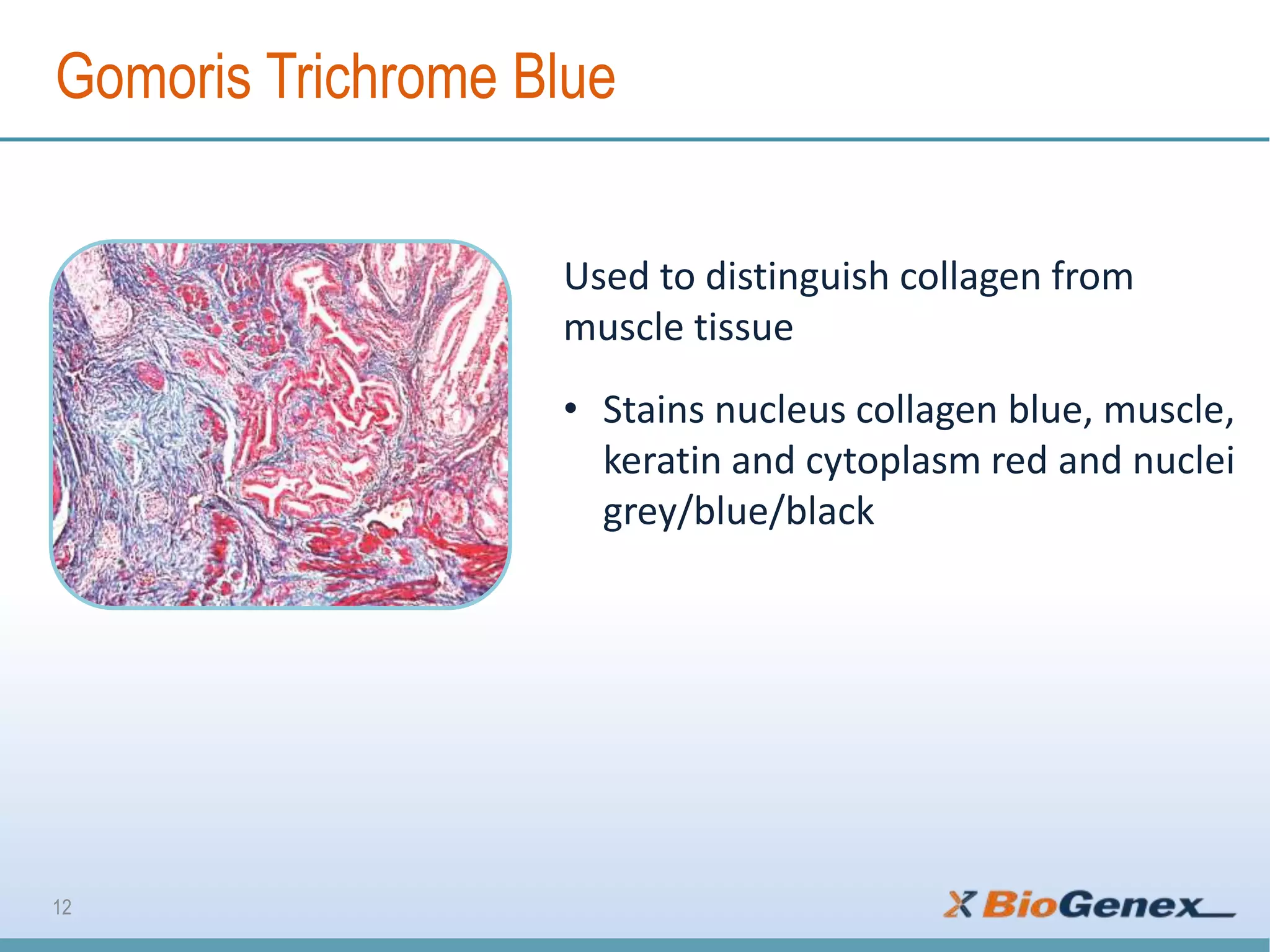 Gomoris Trichrome Blue

Used to distinguish collagen from muscle tissue

• Stains nucleus collagen blue, muscle, keratin and cytoplasm red and nuclei grey/blue/black

12

BioGenex